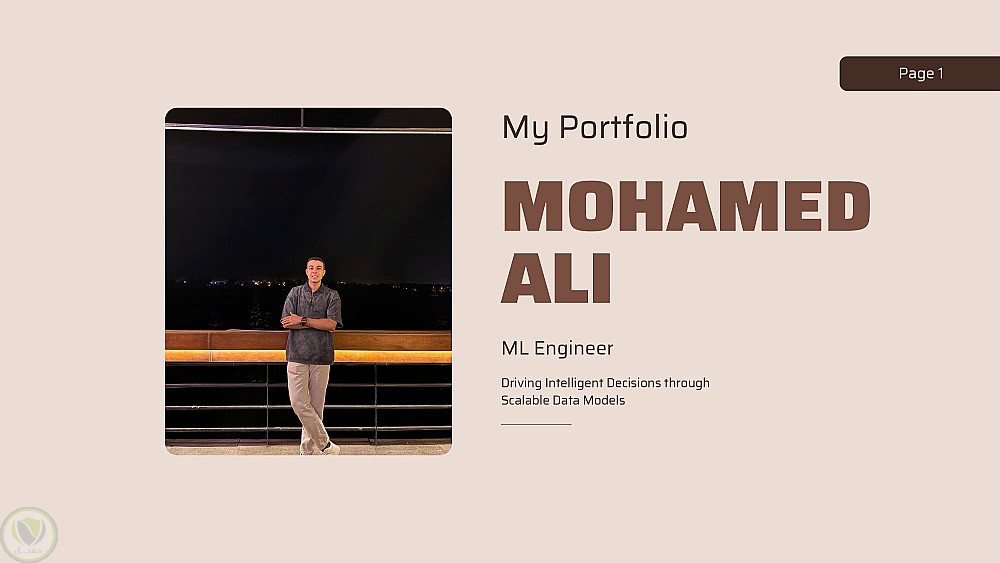 Page 1

My Portfolio

MOHAMED
ALI

ML Engineer

Driving Intelligent Decisions through Scalable Data Models